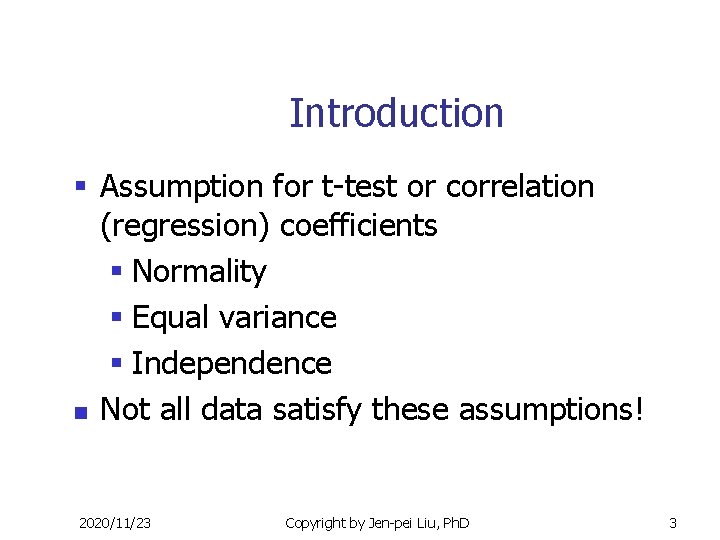 Introduction

- Assumption for t-test or correlation (regression) coefficients
  - Normality
  - Equal variance
  - Independence
- Not all data satisfy these assumptions!

2020/11/23 Copyright by Jen-pei Liu, PhD 3